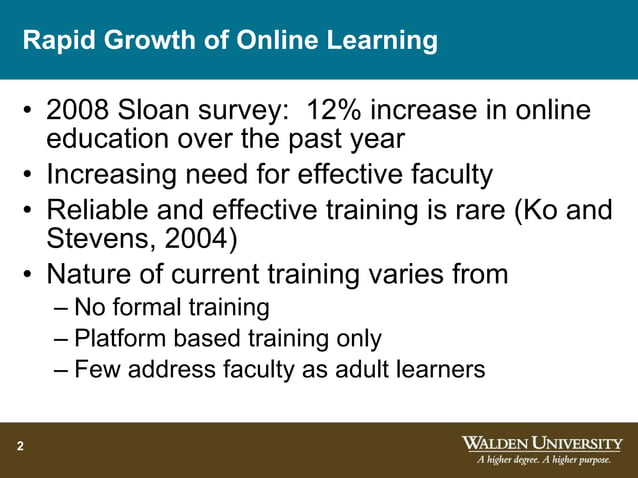 Rapid Growth of Online Learning

• 2008 Sloan survey: 12% increase in online education over the past year
• Increasing need for effective faculty
• Reliable and effective training is rare (Ko and Stevens, 2004)
• Nature of current training varies from
– No formal training
– Platform based training only
– Few address faculty as adult learners

2

WALDEN UNIVERSITY
A higher degree. A higher purpose.